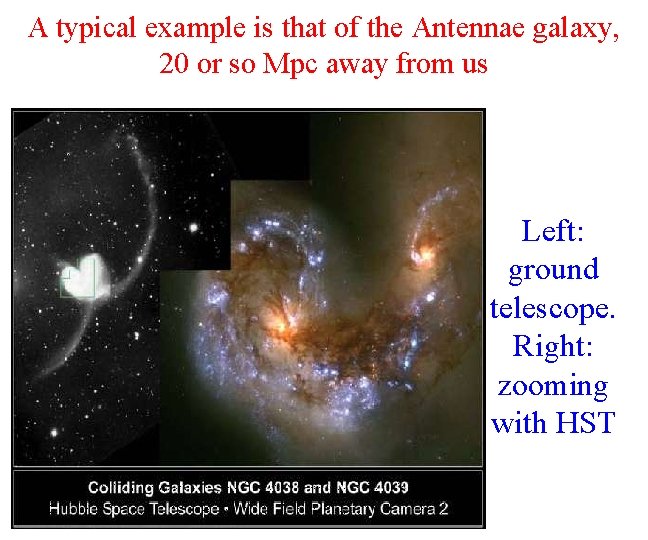 A typical example is that of the Antennae galaxy, 20 or so Mpc away from us

Colliding Galaxies NGC 4038 and NGC 4039
Hubble Space Telescope • Wide Field Planetary Camera 2

Left: ground telescope. Right: zooming with HST